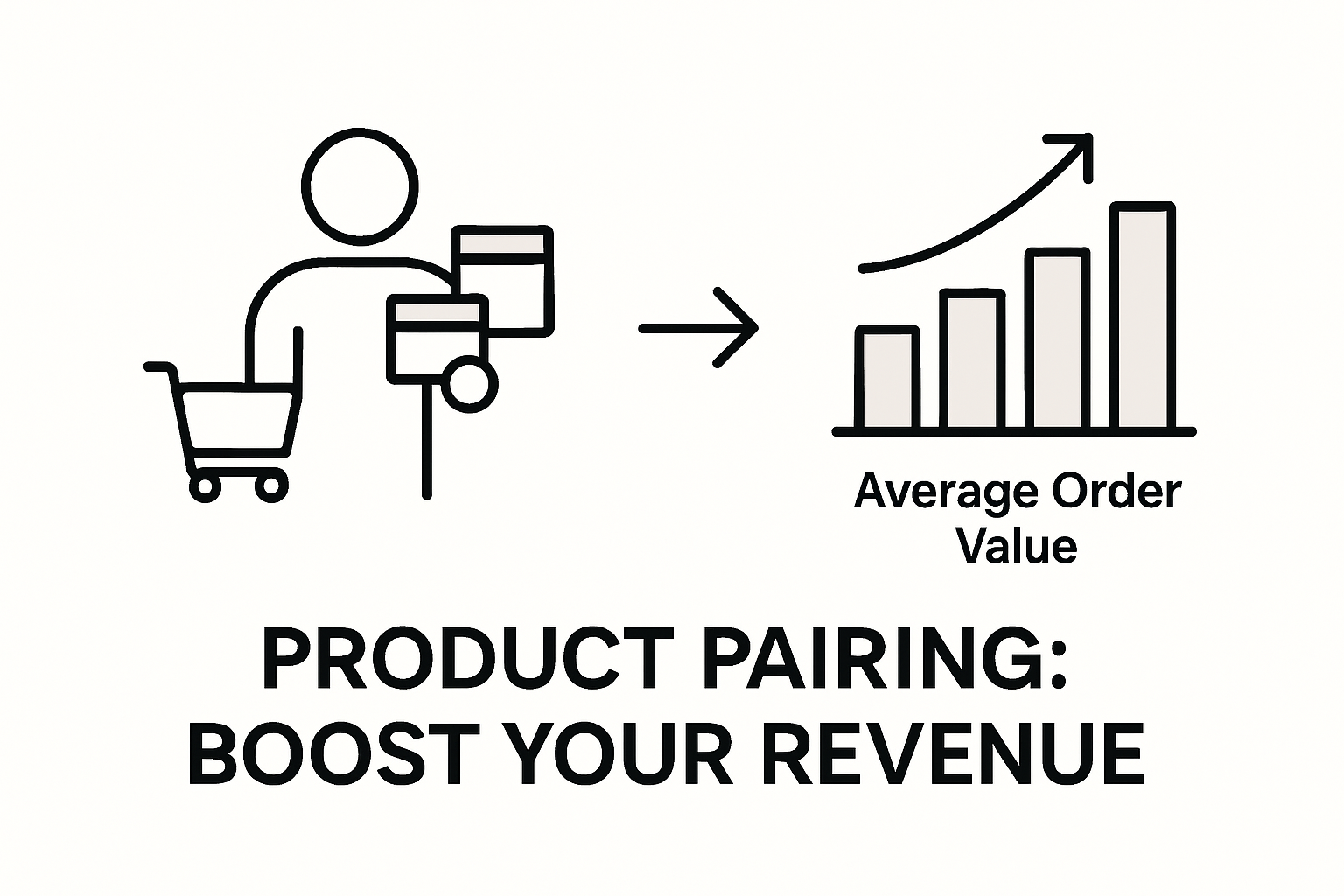 Average Order Value

PRODUCT PAIRING:
BOOST YOUR REVENUE